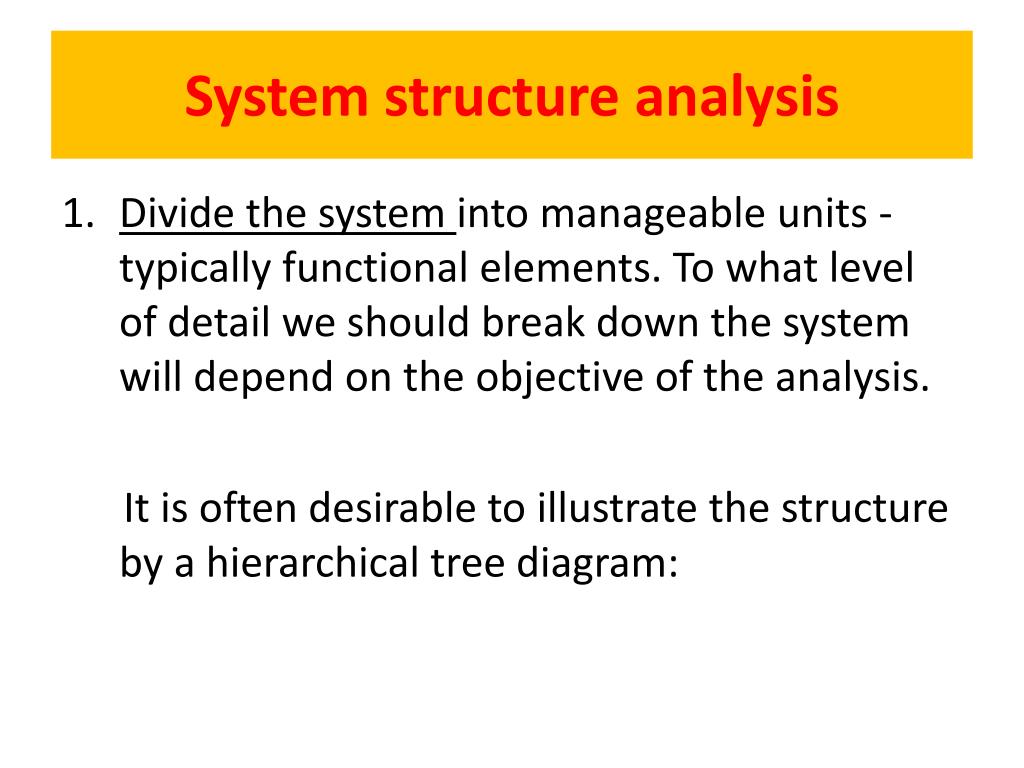 System structure analysis

1. Divide the system into manageable units - typically functional elements. To what level of detail we should break down the system will depend on the objective of the analysis.

It is often desirable to illustrate the structure by a hierarchical tree diagram: